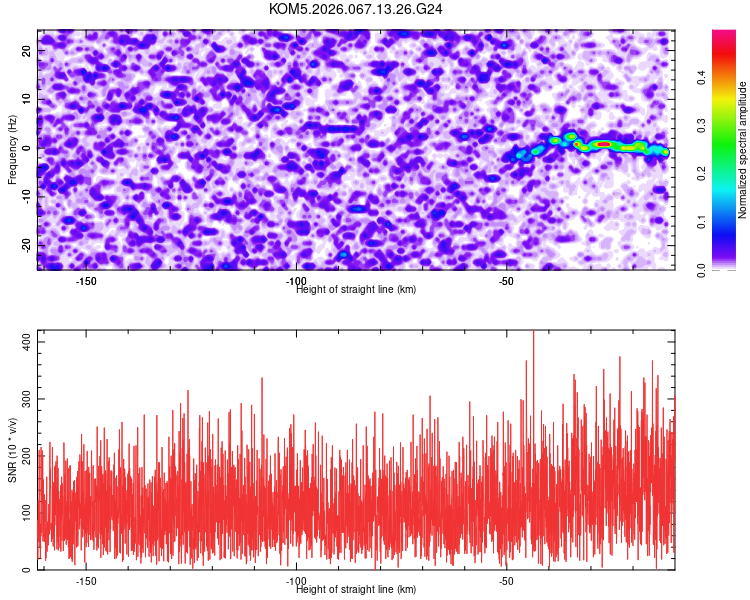 KOM5.2026.067.13.26.G24

Frequency (Hz)
20
10
0
-10
-20
-150
-100
-50
Height of straight line (km)

Normalized spectral amplitude
0.0
0.1
0.2
0.3
0.4

SNR (10 * v/v)
400
300
200
100
0
-150
-100
-50
Height of straight line (km)